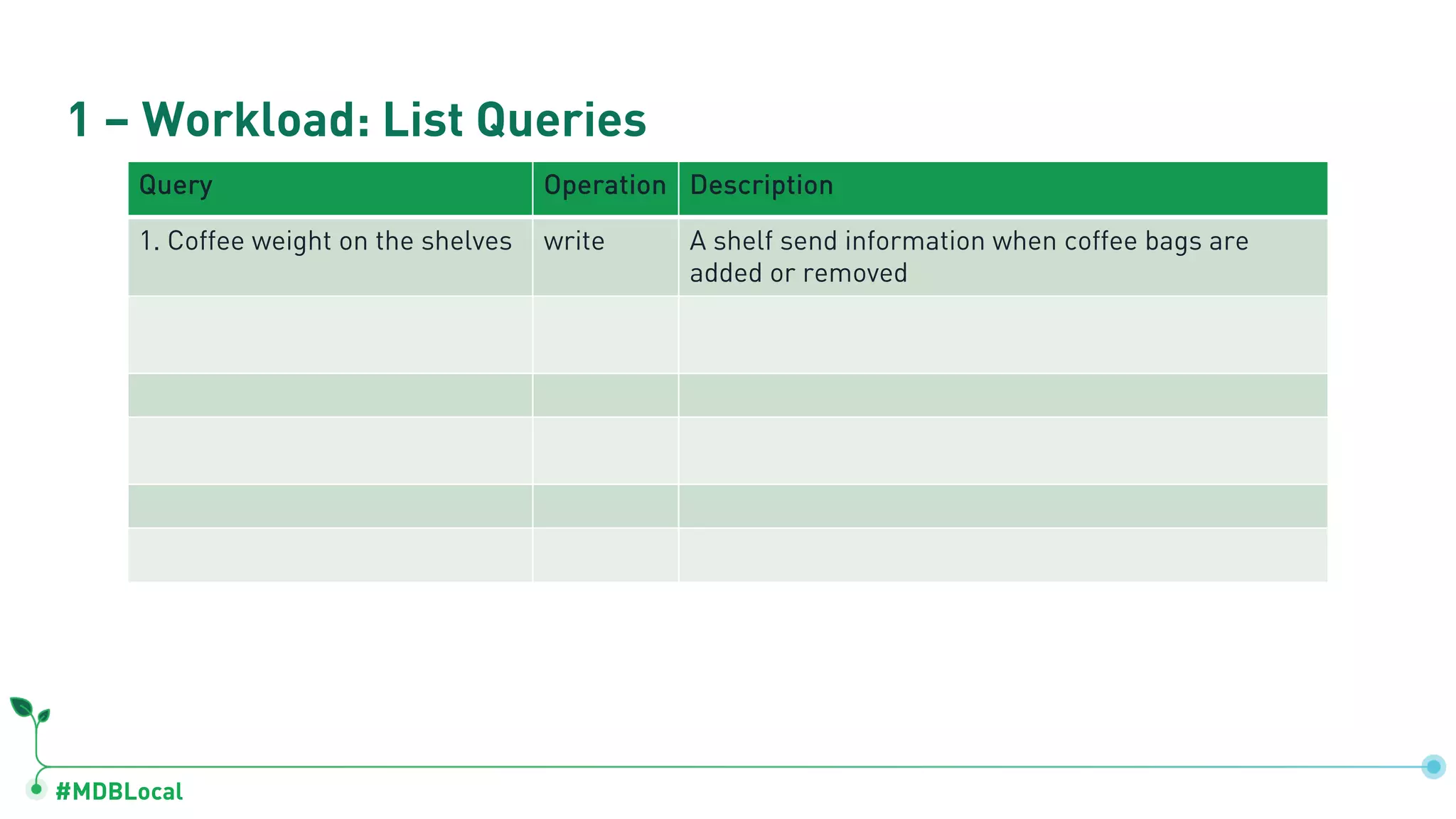 1 – Workload: List Queries

| Query | Operation | Description |
|---|---|---|
| 1. Coffee weight on the shelves | write | A shelf send information when coffee bags are added or removed |
| | | |
| | | |
| | | |
| | | |
| | | |

#MDBLocal